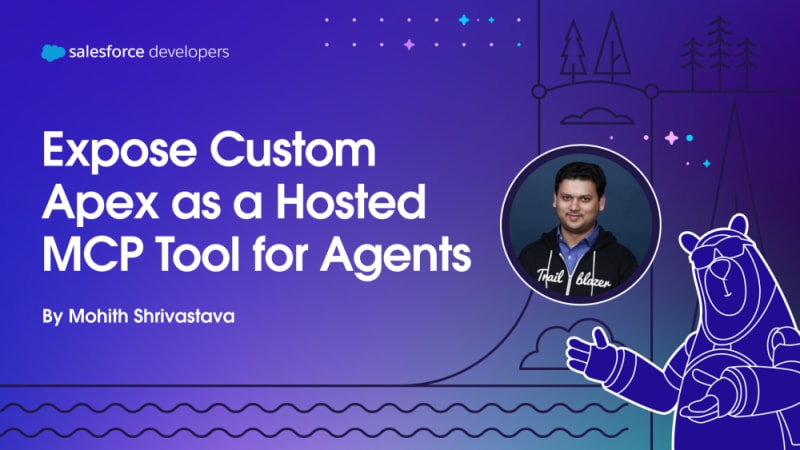 salesforce developers

Expose Custom Apex as a Hosted MCP Tool for Agents

By Mohith Shrivastava

Trail blazer